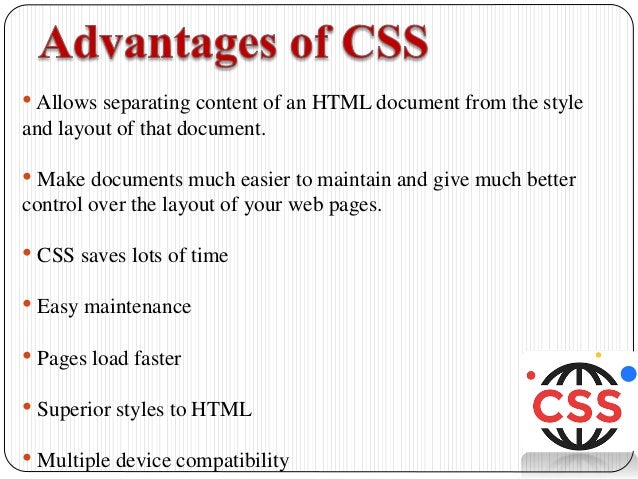 Advantages of CSS

• Allows separating content of an HTML document from the style and layout of that document.

• Make documents much easier to maintain and give much better control over the layout of your web pages.

• CSS saves lots of time

• Easy maintenance

• Pages load faster

• Superior styles to HTML

• Multiple device compatibility

CSS